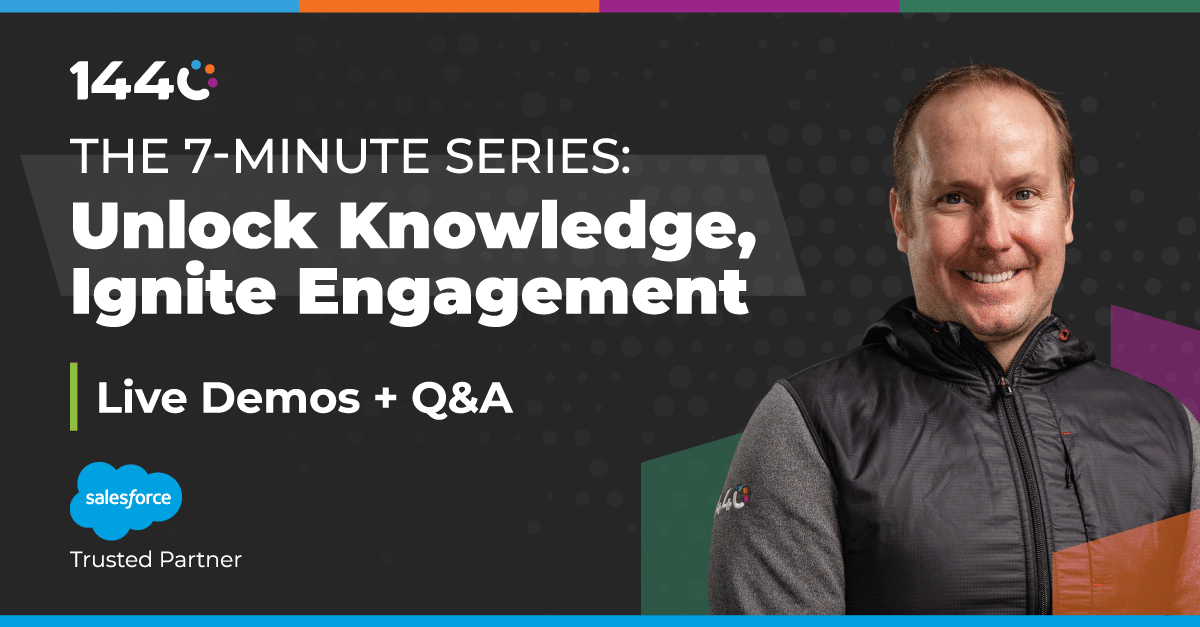 1440

THE 7-MINUTE SERIES:
Unlock Knowledge, Ignite Engagement

Live Demos + Q&A

salesforce

Trusted Partner

1440